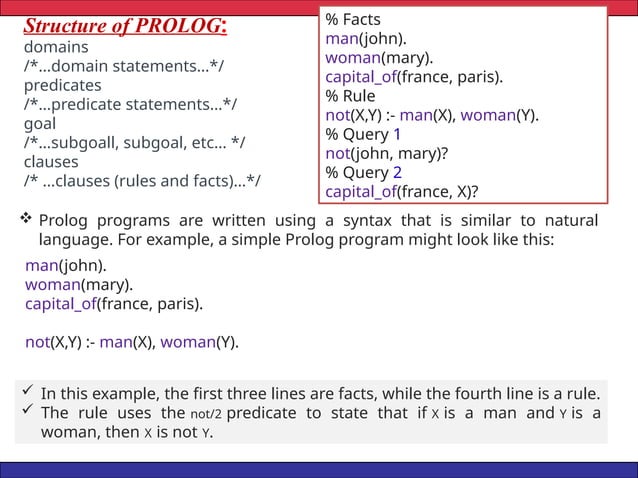 Structure of PROLOG:
domains
/*...domain statements...*/
predicates
/*...predicate statements...*/
goal
/*...subgoall, subgoal, etc... */
clauses
/* ...clauses (rules and facts)...*/

% Facts
man(john).
woman(mary).
capital_of(france, paris).
% Rule
not(X,Y) :- man(X), woman(Y).
% Query 1
not(john, mary)?
% Query 2
capital_of(france, X)?

❖ Prolog programs are written using a syntax that is similar to natural language. For example, a simple Prolog program might look like this:

man(john).
woman(mary).
capital_of(france, paris).

not(X,Y) :- man(X), woman(Y).

✓ In this example, the first three lines are facts, while the fourth line is a rule.
✓ The rule uses the not/2 predicate to state that if X is a man and Y is a woman, then X is not Y.